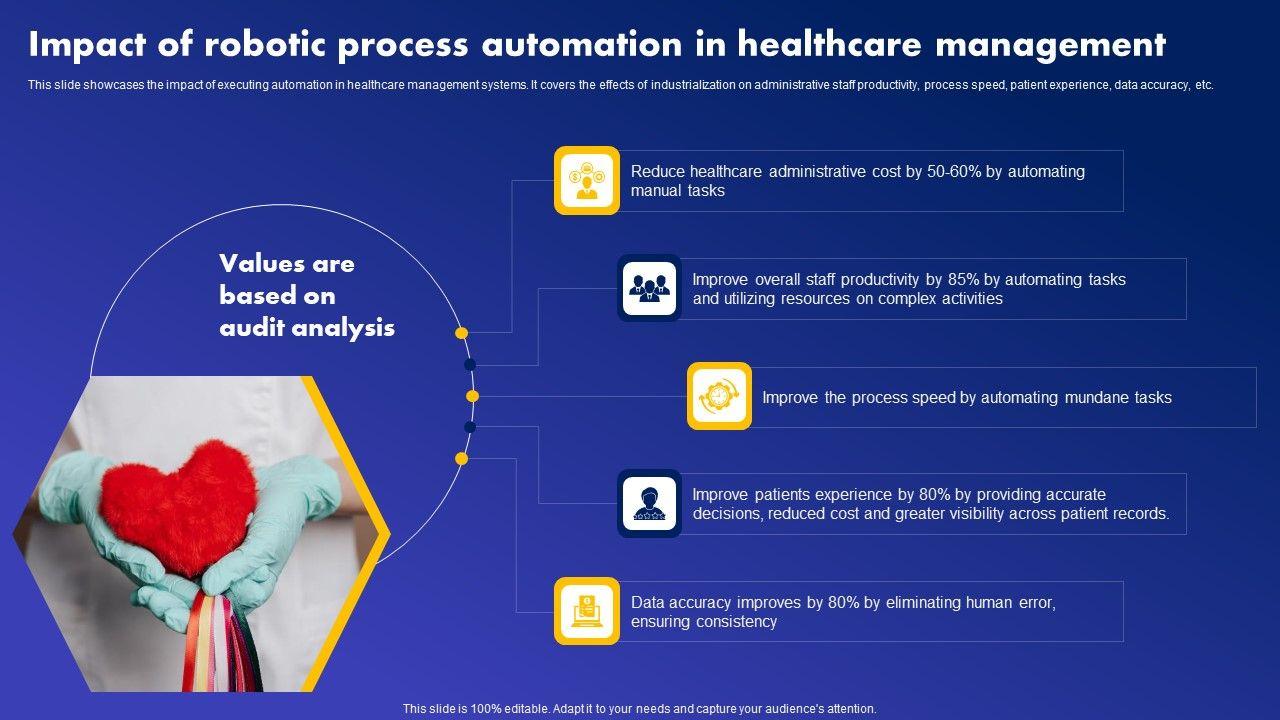 Impact of robotic process automation in healthcare management

This slide showcases the impact of executing automation in healthcare management systems. It covers the effects of industrialization on administrative staff productivity, process speed, patient experience, data accuracy, etc.

Values are based on audit analysis

Reduce healthcare administrative cost by 50-60% by automating manual tasks

Improve overall staff productivity by 85% by automating tasks and utilizing resources on complex activities

Improve the process speed by automating mundane tasks

Improve patients experience by 80% by providing accurate decisions, reduced cost and greater visibility across patient records.

Data accuracy improves by 80% by eliminating human error, ensuring consistency

This slide is 100% editable. Adapt it to your needs and capture your audience's attention.